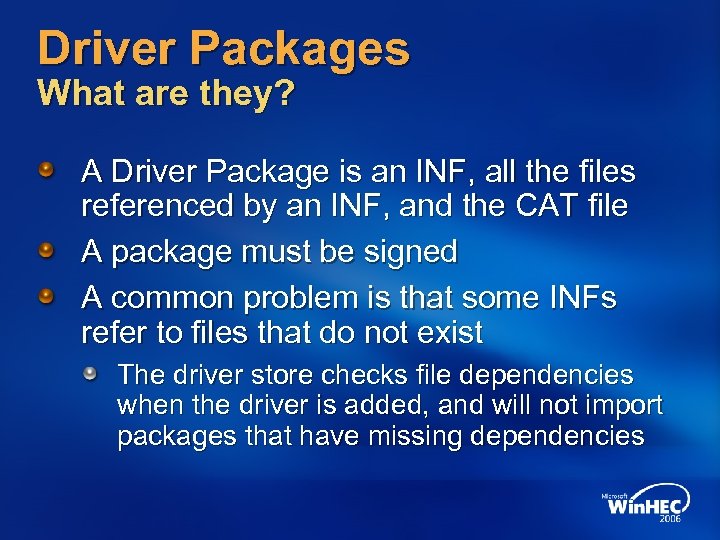 Driver Packages
What are they?

A Driver Package is an INF, all the files referenced by an INF, and the CAT file

A package must be signed

A common problem is that some INFs refer to files that do not exist

The driver store checks file dependencies when the driver is added, and will not import packages that have missing dependencies

Microsoft WinHEC 2006